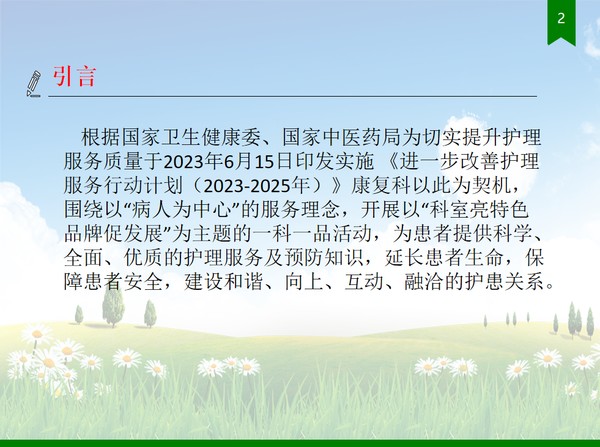 2

引言

根据国家卫生健康委、国家中医药局为切实提升护理服务质量于2023年6月15日印发实施 《进一步改善护理服务行动计划（2023-2025年）》康复科以此为契机，围绕以“病人为中心”的服务理念，开展以“科室亮特色品牌促发展”为主题的一科一品活动，为患者提供科学、全面、优质的护理服务及预防知识，延长患者生命，保障患者安全，建设和谐、向上、互动、融洽的护患关系。